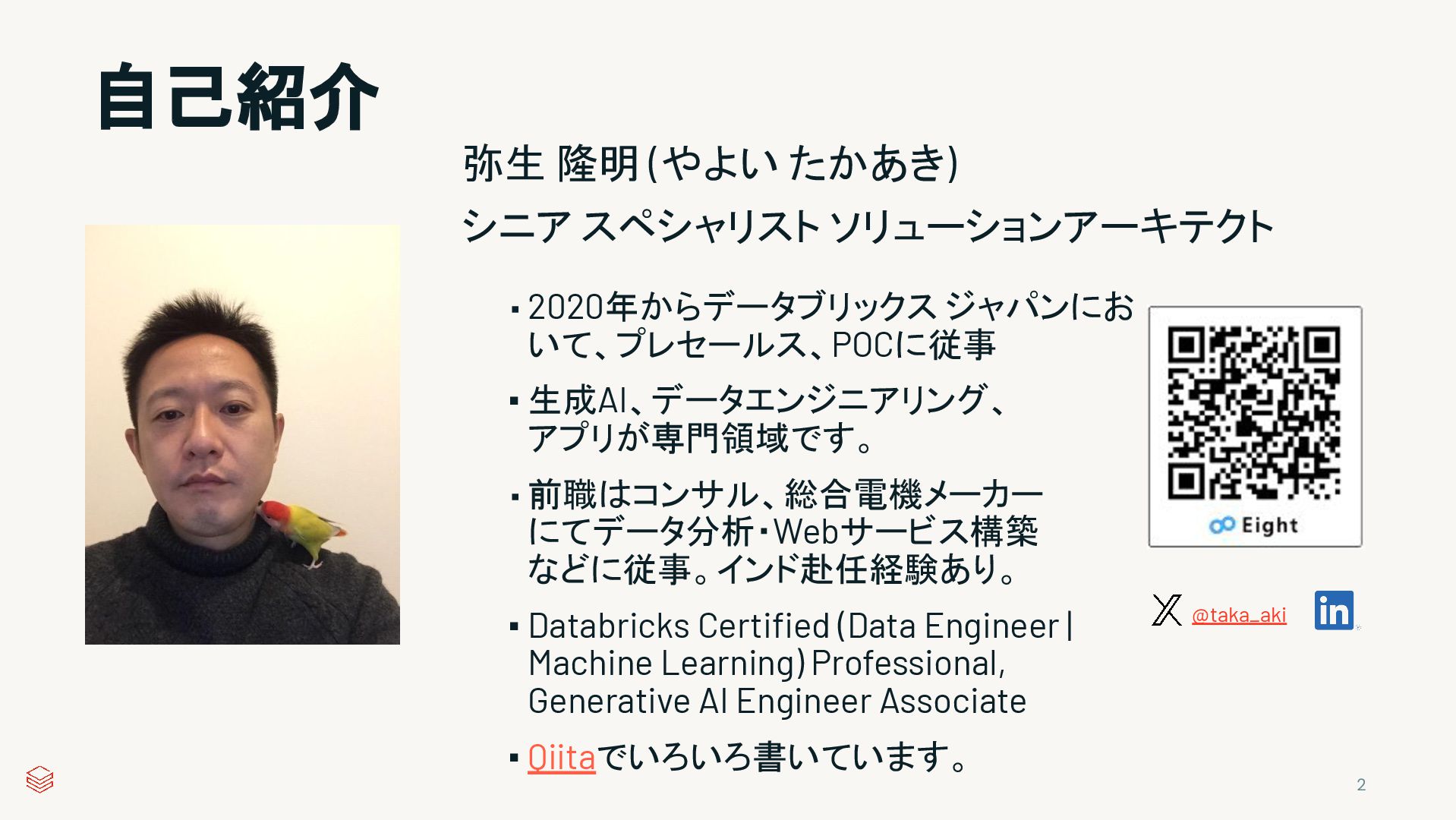 自己紹介

弥生 隆明 (やよい たかあき)

シニア スペシャリスト ソリューションアーキテクト

▪ 2020年からデータブリックス ジャパンにおいて、プレセールス、POCに従事

▪ 生成AI、データエンジニアリング、アプリが専門領域です。

▪ 前職はコンサル、総合電機メーカーにてデータ分析・Webサービス構築などに従事。インド赴任経験あり。

▪ Databricks Certified (Data Engineer | Machine Learning) Professional, Generative AI Engineer Associate

▪ Qiitaでいろいろ書いています。

Eight

@taka_aki

in

2